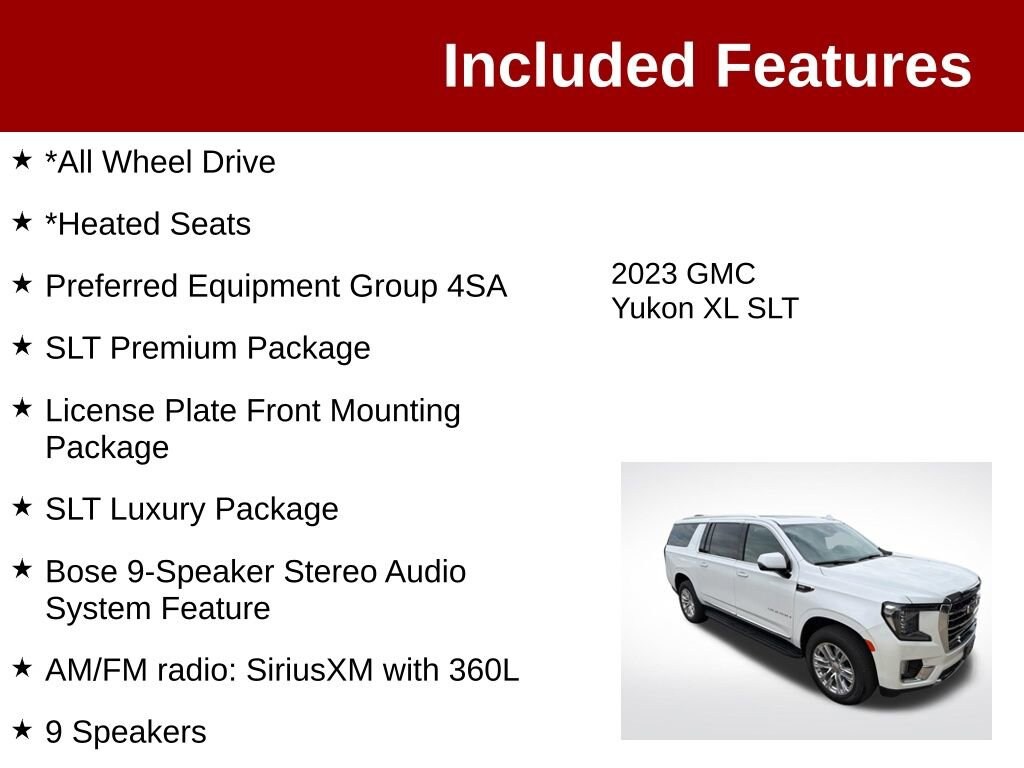 Included Features

★ *All Wheel Drive

★ *Heated Seats

★ Preferred Equipment Group 4SA

★ SLT Premium Package

★ License Plate Front Mounting Package

★ SLT Luxury Package

★ Bose 9-Speaker Stereo Audio System Feature

★ AM/FM radio: SiriusXM with 360L

★ 9 Speakers

2023 GMC
Yukon XL SLT